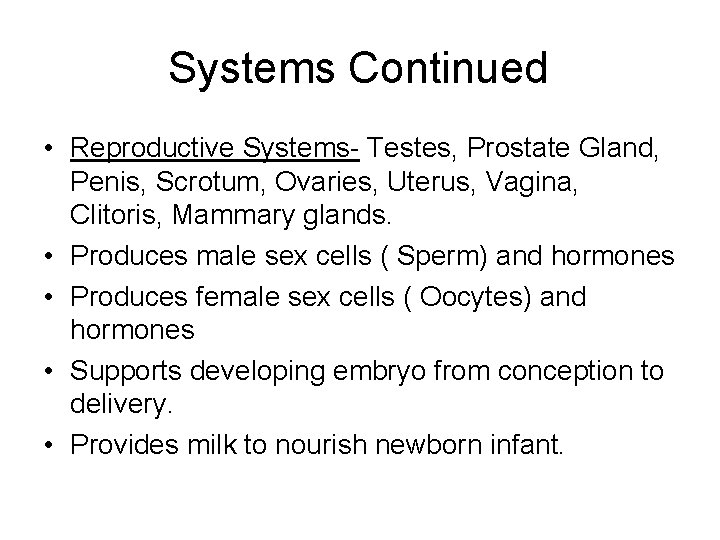 Systems Continued

• Reproductive Systems- Testes, Prostate Gland, Penis, Scrotum, Ovaries, Uterus, Vagina, Clitoris, Mammary glands.
• Produces male sex cells ( Sperm) and hormones
• Produces female sex cells ( Oocytes) and hormones
• Supports developing embryo from conception to delivery.
• Provides milk to nourish newborn infant.